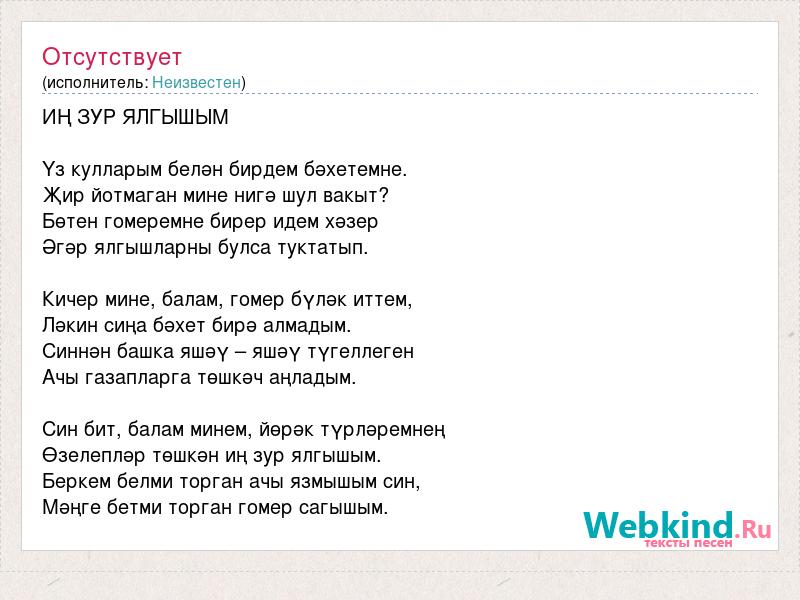 Отсутствует
(исполнитель: Неизвестен)

ИҢ ЗУР ЯЛГЫШЫМ

Үз кулларым белән бирдем бәхетемне.
Җир йотмаган мине нигә шул вакыт?
Бөтен гомеремне бирер идем хәзер
Әгәр ялгышларны булса туктатып.

Кичер мине, балам, гомер бүләк иттем,
Ләкин сиңа бәхет бирә алмадым.
Синнән башка яшәү – яшәү түгеллеген
Ачы газапларга төшкәч аңладым.

Син бит, балам минем, йөрәк түрләремнең
Өзелепләр төшкән иң зур ялгышым.
Беркем белми торган ачы язмышым син,
Мәңге бетми торган гомер сагышым.

Webkind.Ru
тексты песен